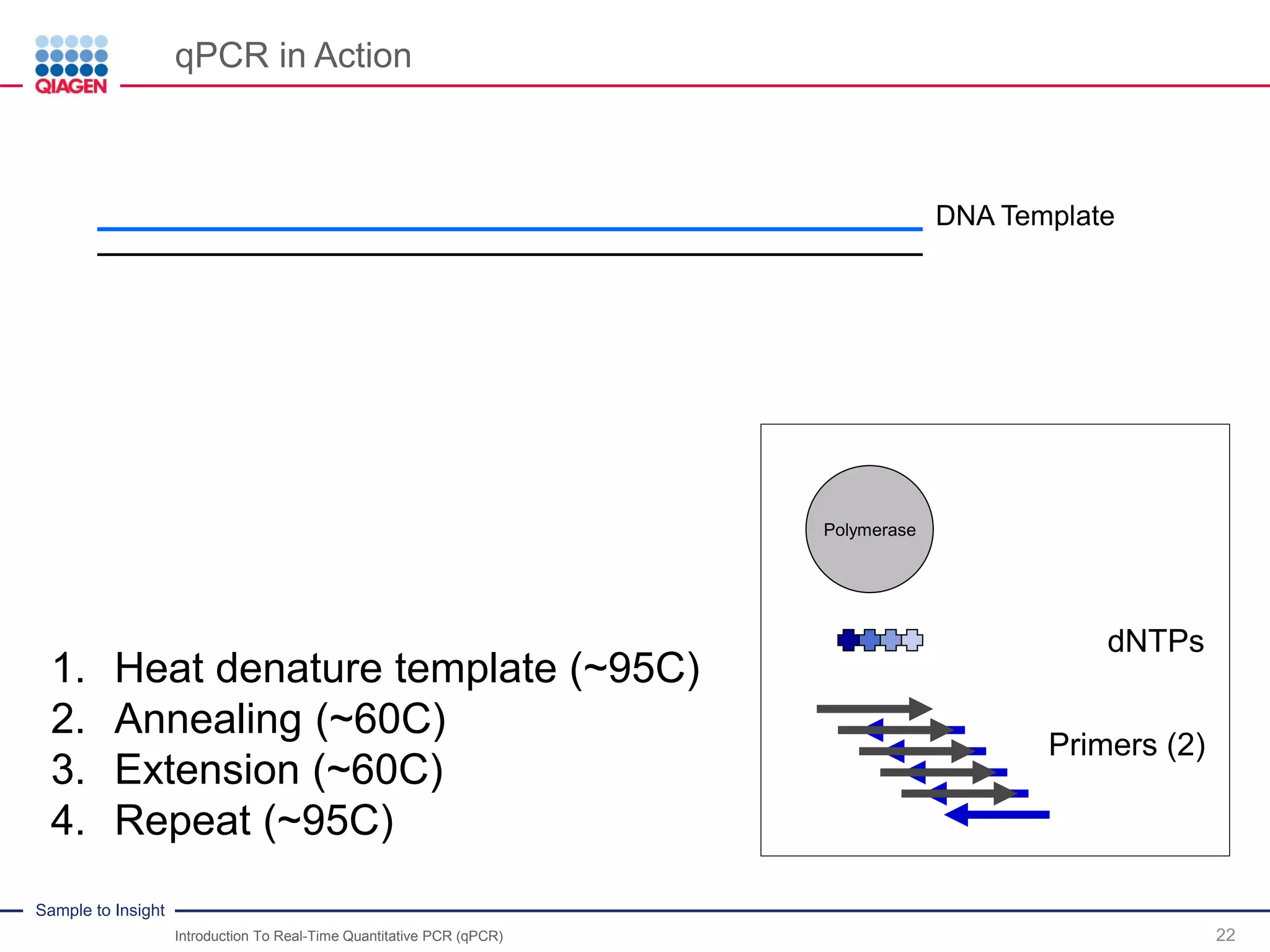 QIAGEN

qPCR in Action

DNA Template

Polymerase

dNTPs

Primers (2)

1. Heat denature template (~95C)
2. Annealing (~60C)
3. Extension (~60C)
4. Repeat (~95C)

Sample to Insight

Introduction To Real-Time Quantitative PCR (qPCR)

22